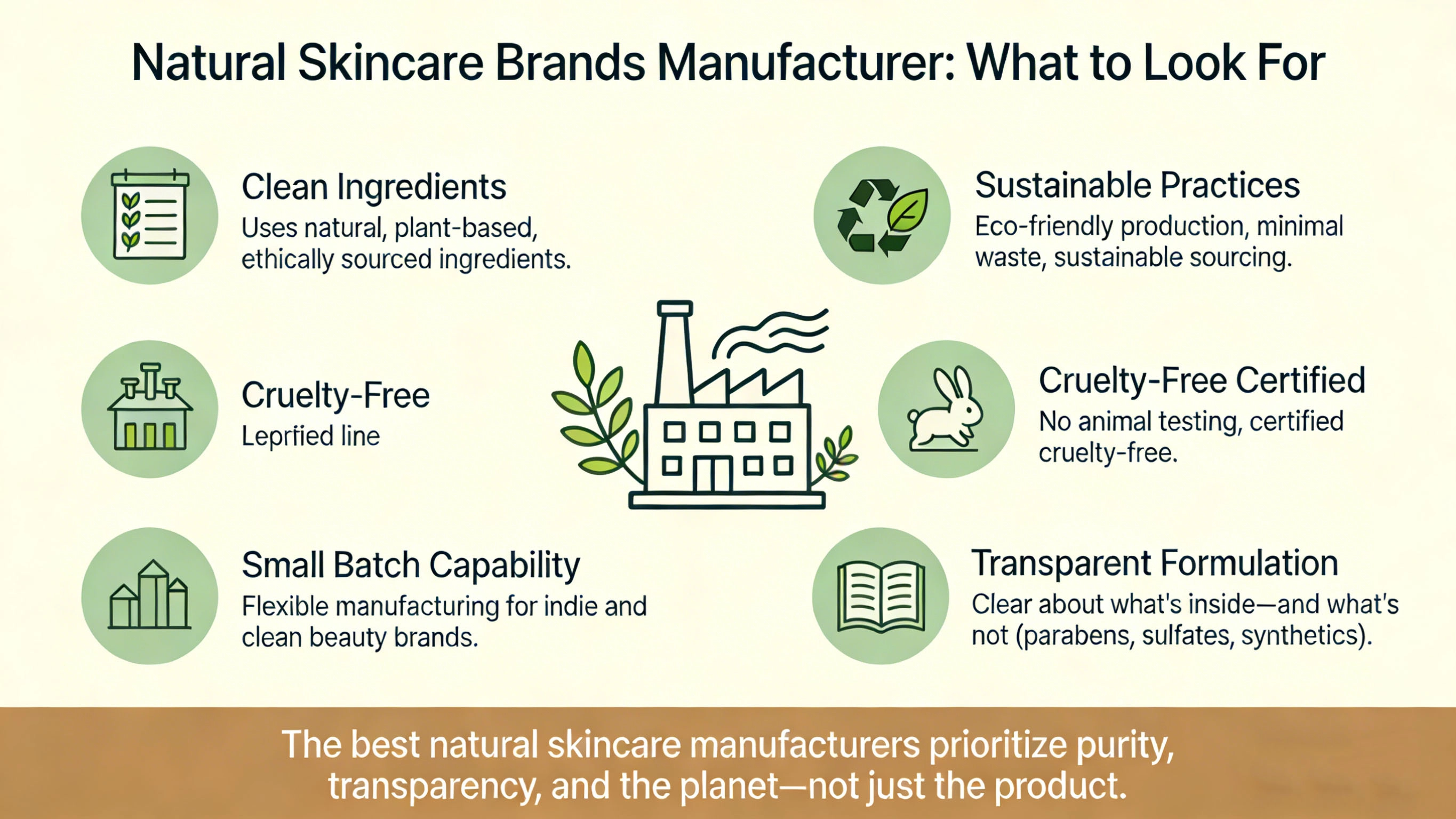 Natural Skincare Brands Manufacturer: What to Look For

Clean Ingredients
Uses natural, plant-based, ethically sourced ingredients.

Cruelty-Free
Leprfied line

Small Batch Capability
Flexible manufacturing for indie and clean beauty brands.

Sustainable Practices
Eco-friendly production, minimal waste, sustainable sourcing.

Cruelty-Free Certified
No animal testing, certified cruelty-free.

Transparent Formulation
Clear about what's inside—and what's not (parabens, sulfates, synthetics).

The best natural skincare manufacturers prioritize purity, transparency, and the planet—not just the product.